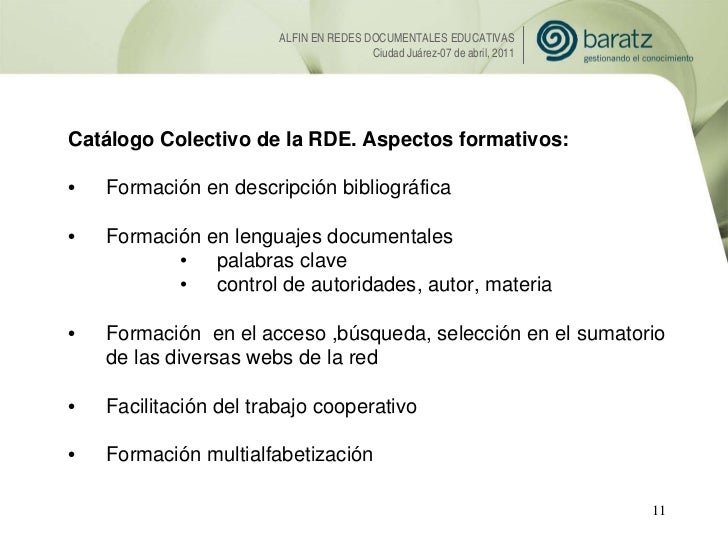 ALFIN EN REDES DOCUMENTALES EDUCATIVAS
Ciudad Juárez-07 de abril, 2011

baratz
gestionando el conocimiento

Catálogo Colectivo de la RDE. Aspectos formativos:

• Formación en descripción bibliográfica

• Formación en lenguajes documentales
  • palabras clave
  • control de autoridades, autor, materia

• Formación en el acceso ,búsqueda, selección en el sumatorio de las diversas webs de la red

• Facilitación del trabajo cooperativo

• Formación multialfabetización

11